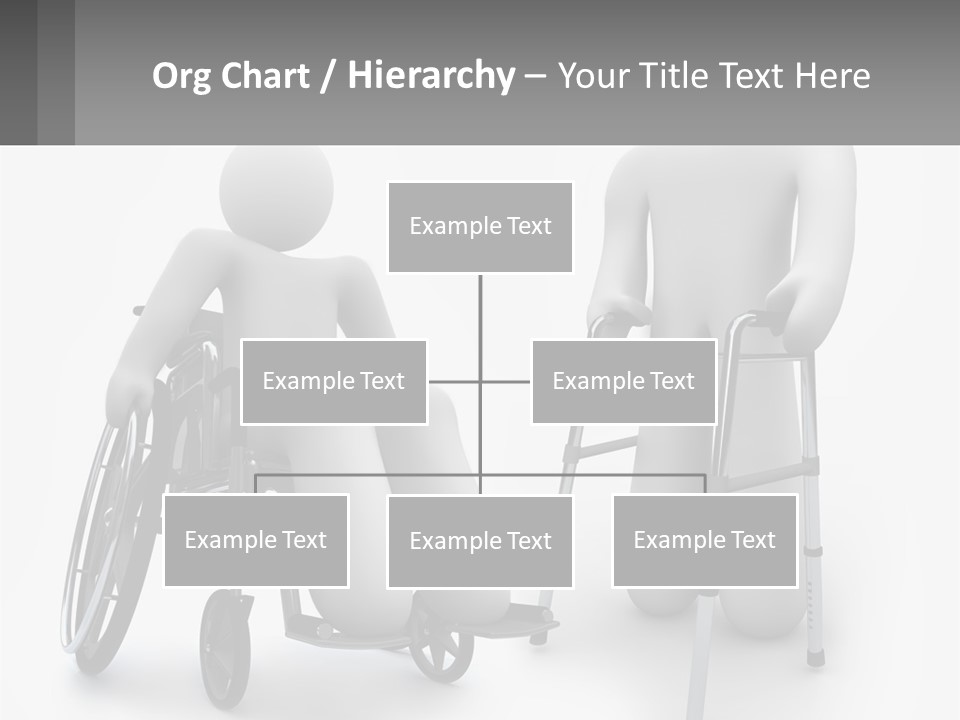 Org Chart / Hierarchy – Your Title Text Here

Example Text

Example Text

Example Text

Example Text

Example Text

Example Text